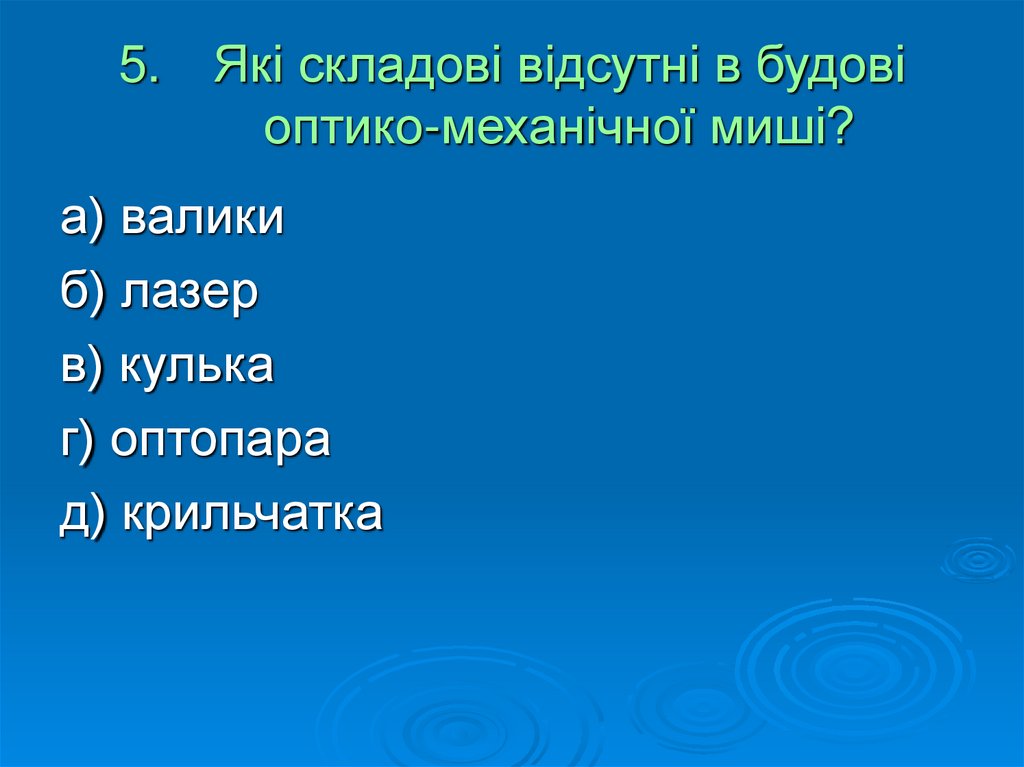 5. Які складові відсутні в будові оптико-механічної миші?

а) валики

б) лазер

в) кулька

г) оптопара

д) крильчатка